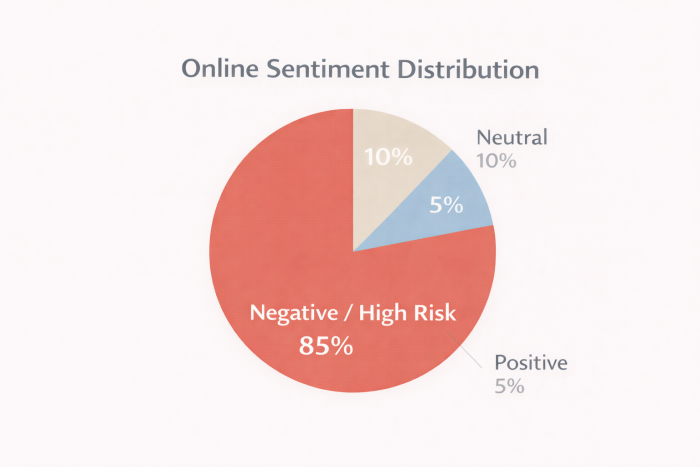 Online Sentiment Distribution

10%

Neutral
10%

5%

Negative / High Risk
85%

Positive
5%